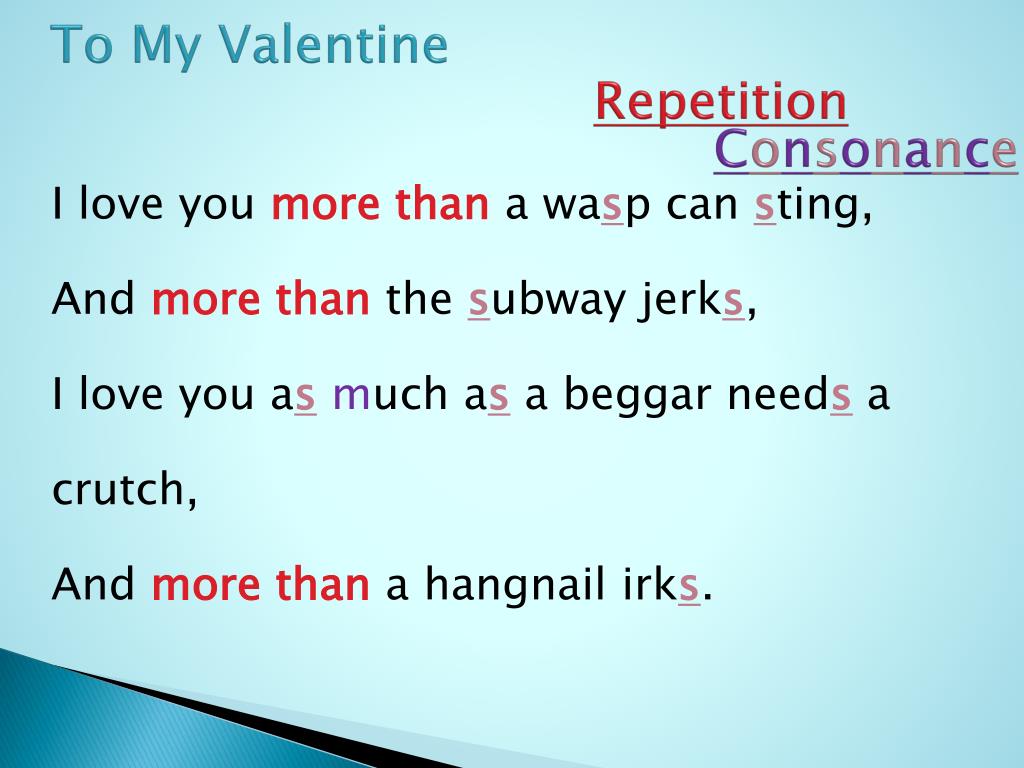 To My Valentine

Repetition
Consonance

I love you more than a wasp can sting,

And more than the subway jerks,

I love you as much as a beggar needs a crutch,

And more than a hangnail irks.